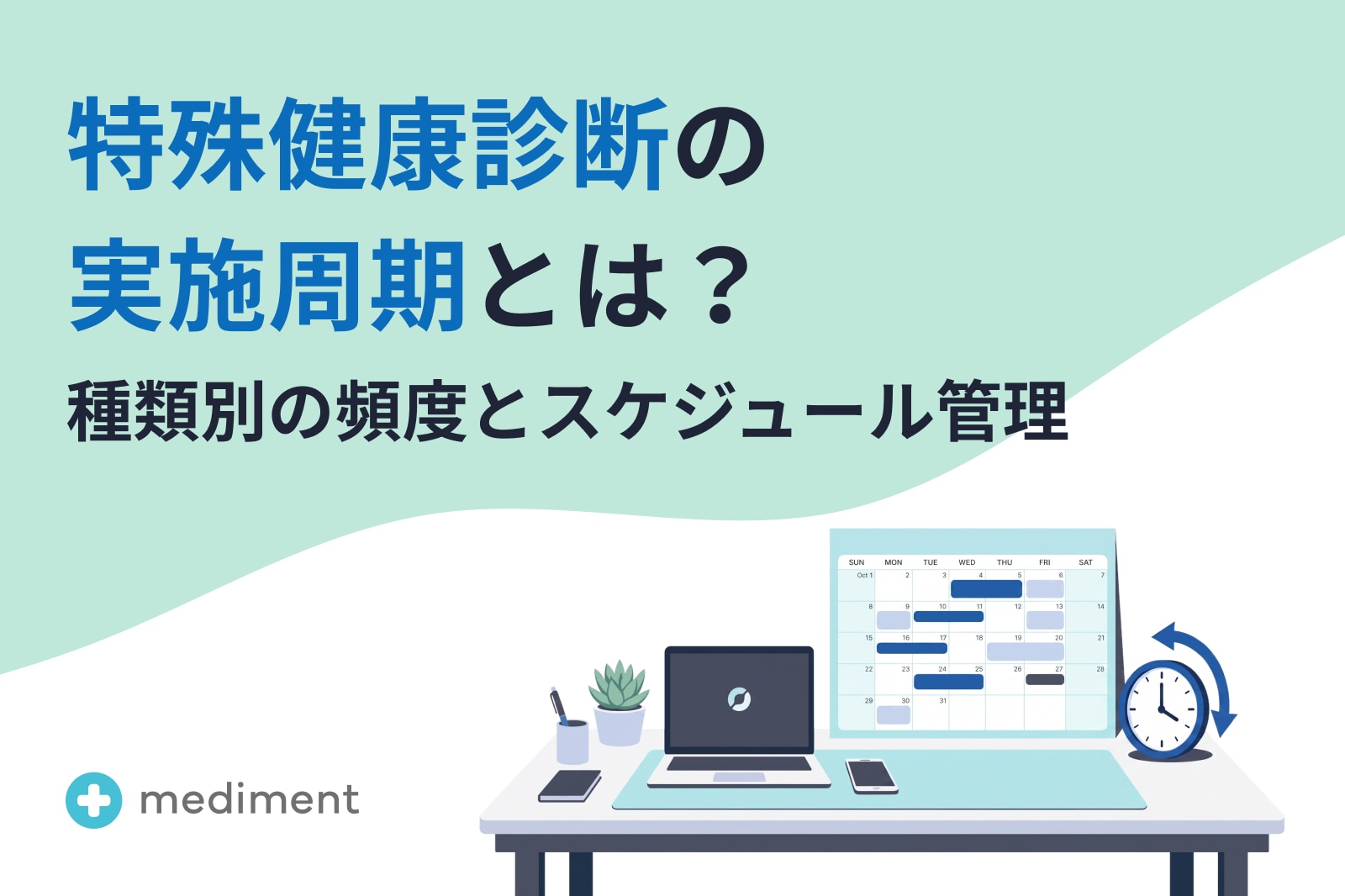 特殊健康診断の
実施周期とは？
種類別の頻度とスケジュール管理

| SUN | MON | TUE | WED | THU | FRI | SAT |
|---|---|---|---|---|---|---|
| Oct 1 | 2 | 3 | 4 | 5 | 6 | 7 |
| 8 | 9 | 10 | 11 | 12 | 13 | 14 |
| 15 | 16 | 17 | 18 | 19 | 20 | 21 |
| 22 | 23 | 24 | 25 | 26 | 27 | 28 |
| 29 | 30 | 31 | | | | |

mediment